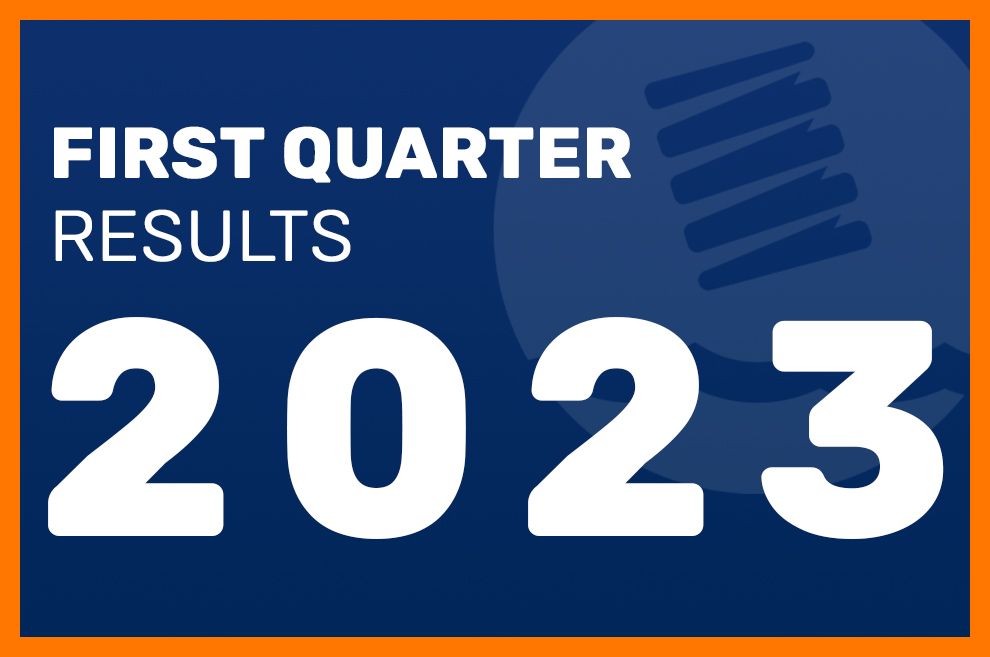 FIRST QUARTER
RESULTS
2023